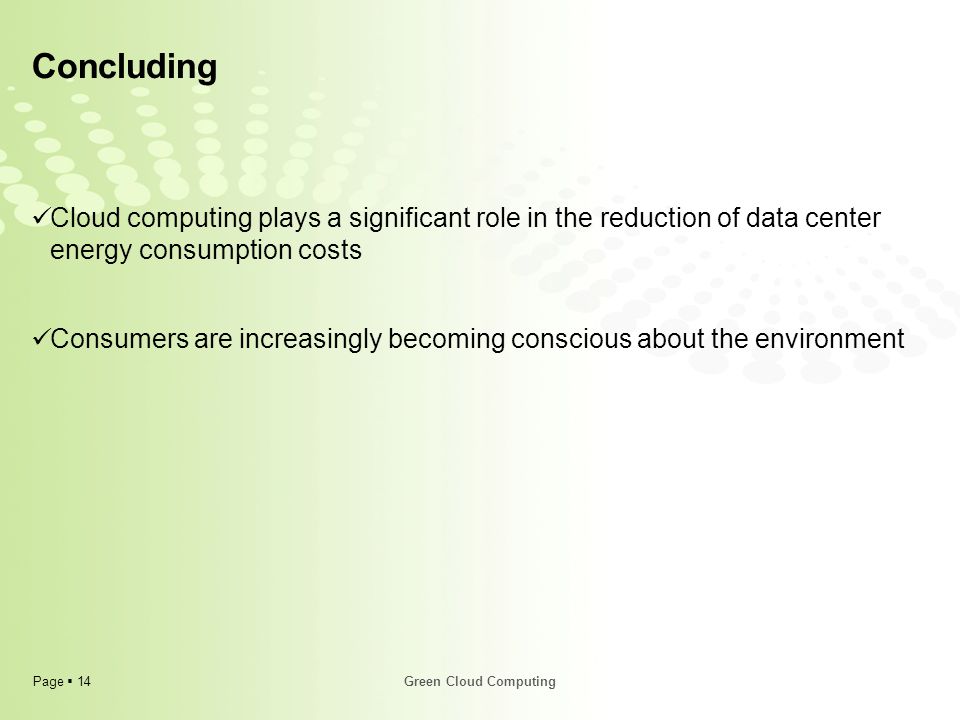 Concluding

✓Cloud computing plays a significant role in the reduction of data center energy consumption costs

✓Consumers are increasingly becoming conscious about the environment

Page ▪ 14

Green Cloud Computing